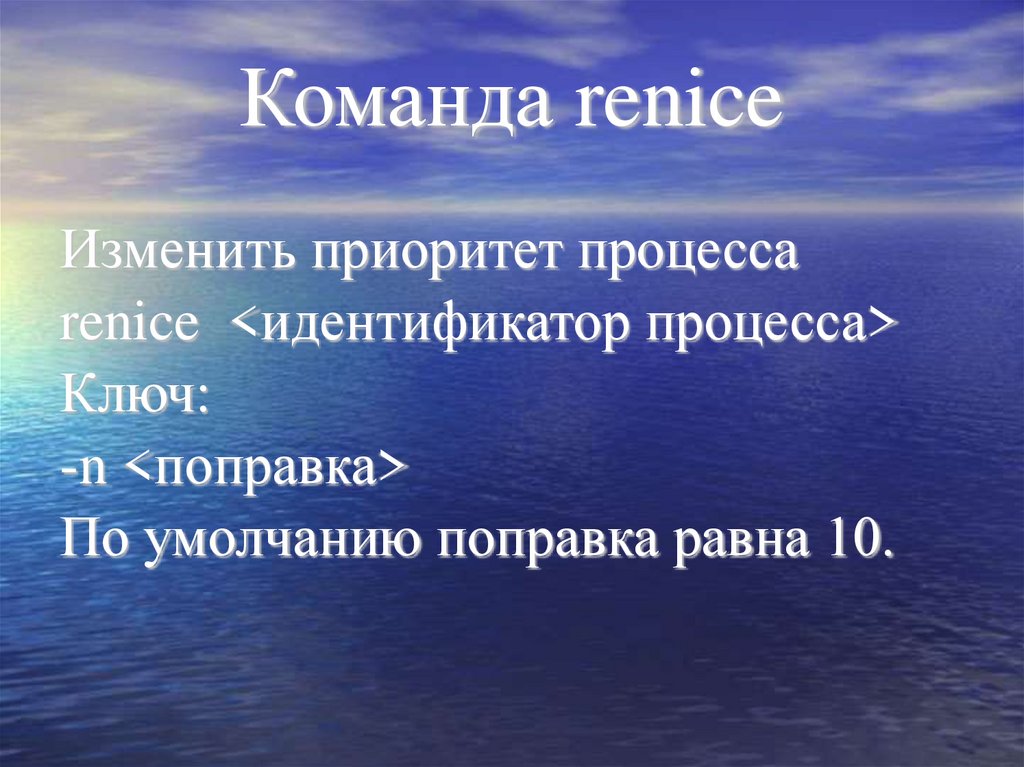 Команда renice

Изменить приоритет процесса
renice <идентификатор процесса>
Ключ:
-n <поправка>
По умолчанию поправка равна 10.